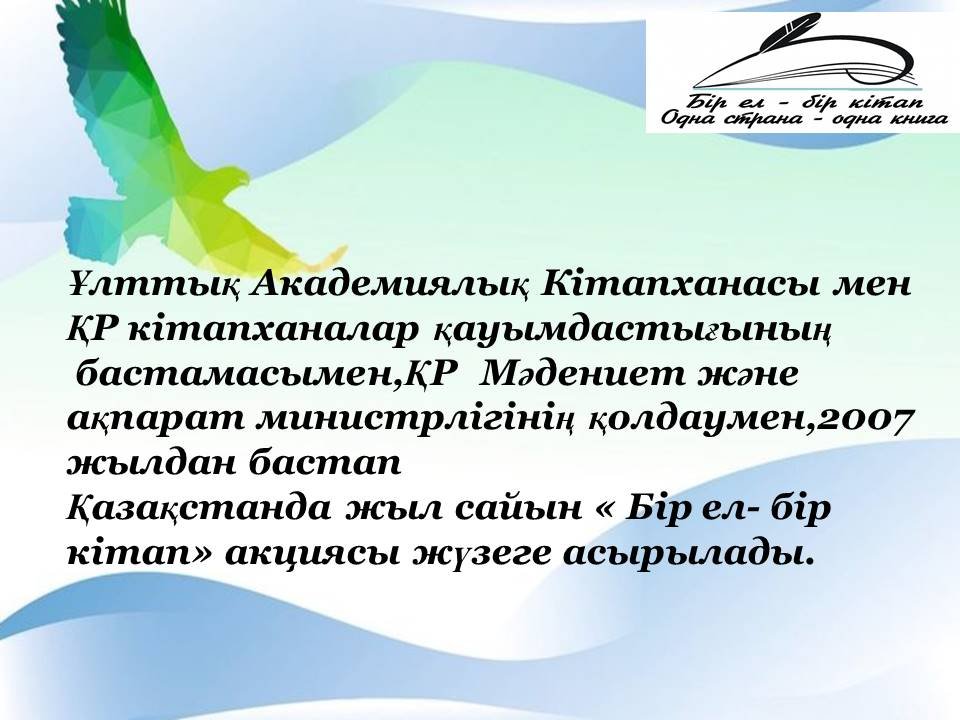 Бір ел - бір кітап
Одна страна - одна книга

Ұлттық Академиялық Кітапханасы мен ҚР кітапханалар қауымдастығының бастамасымен,ҚР Мәдениет және ақпарат министрлігінің қолдаумен,2007 жылдан бастап
Қазақстанда жыл сайын « Бір ел- бір кітап» акциясы жүзеге асырылады.